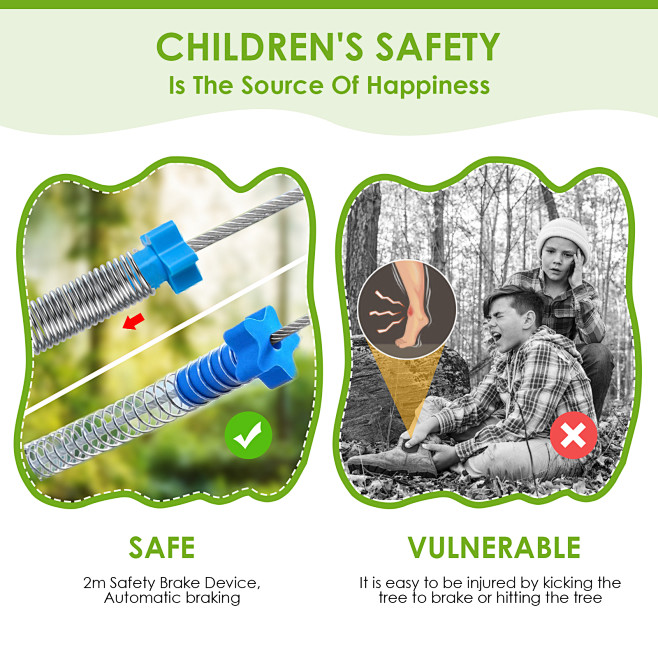 CHILDREN'S SAFETY
Is The Source Of Happiness

SAFE

2m Safety Brake Device, Automatic braking

VULNERABLE

It is easy to be injured by kicking the tree to brake or hitting the tree